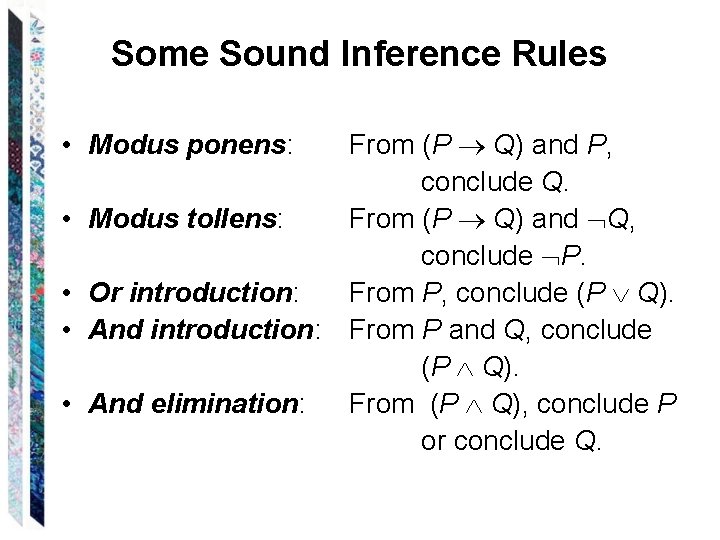 Some Sound Inference Rules

• Modus ponens: From $(P \rightarrow Q)$ and P, conclude Q.
• Modus tollens: From $(P \rightarrow Q)$ and $\neg Q$, conclude $\neg P$.
• Or introduction: From P, conclude $(P \vee Q)$.
• And introduction: From P and Q, conclude $(P \wedge Q)$.
• And elimination: From $(P \wedge Q)$, conclude P or conclude Q.